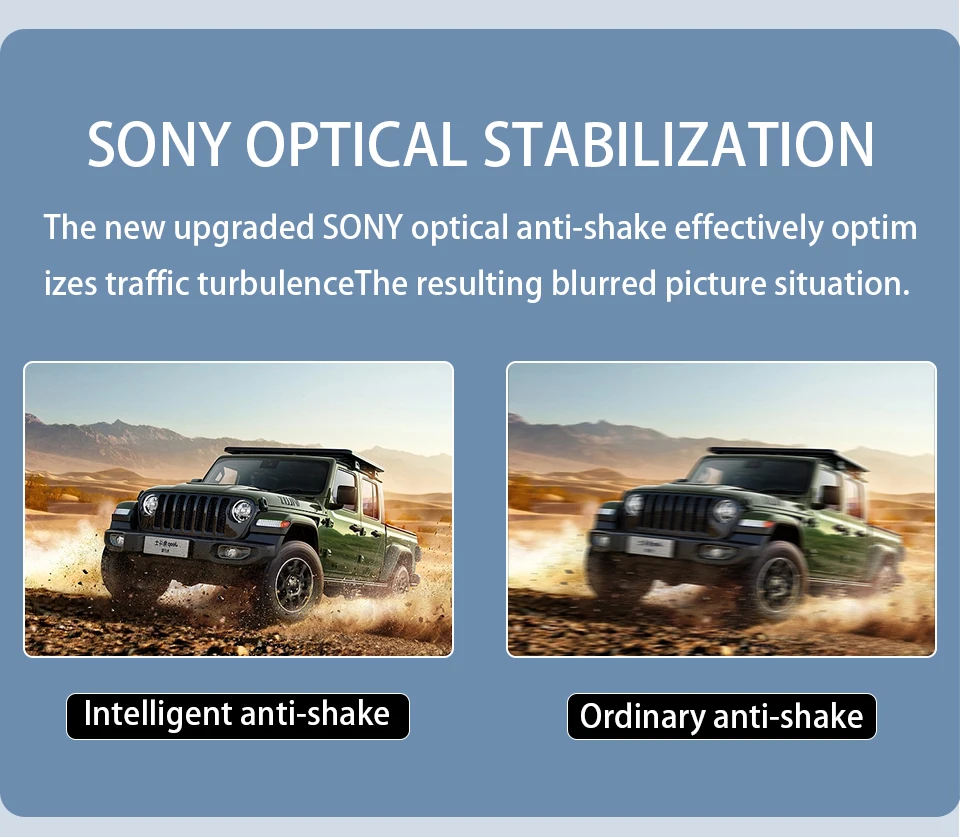 SONY OPTICAL STABILIZATION

The new upgraded SONY optical anti-shake effectively optim izes traffic turbulenceThe resulting blurred picture situation.

Intelligent anti-shake

Ordinary anti-shake